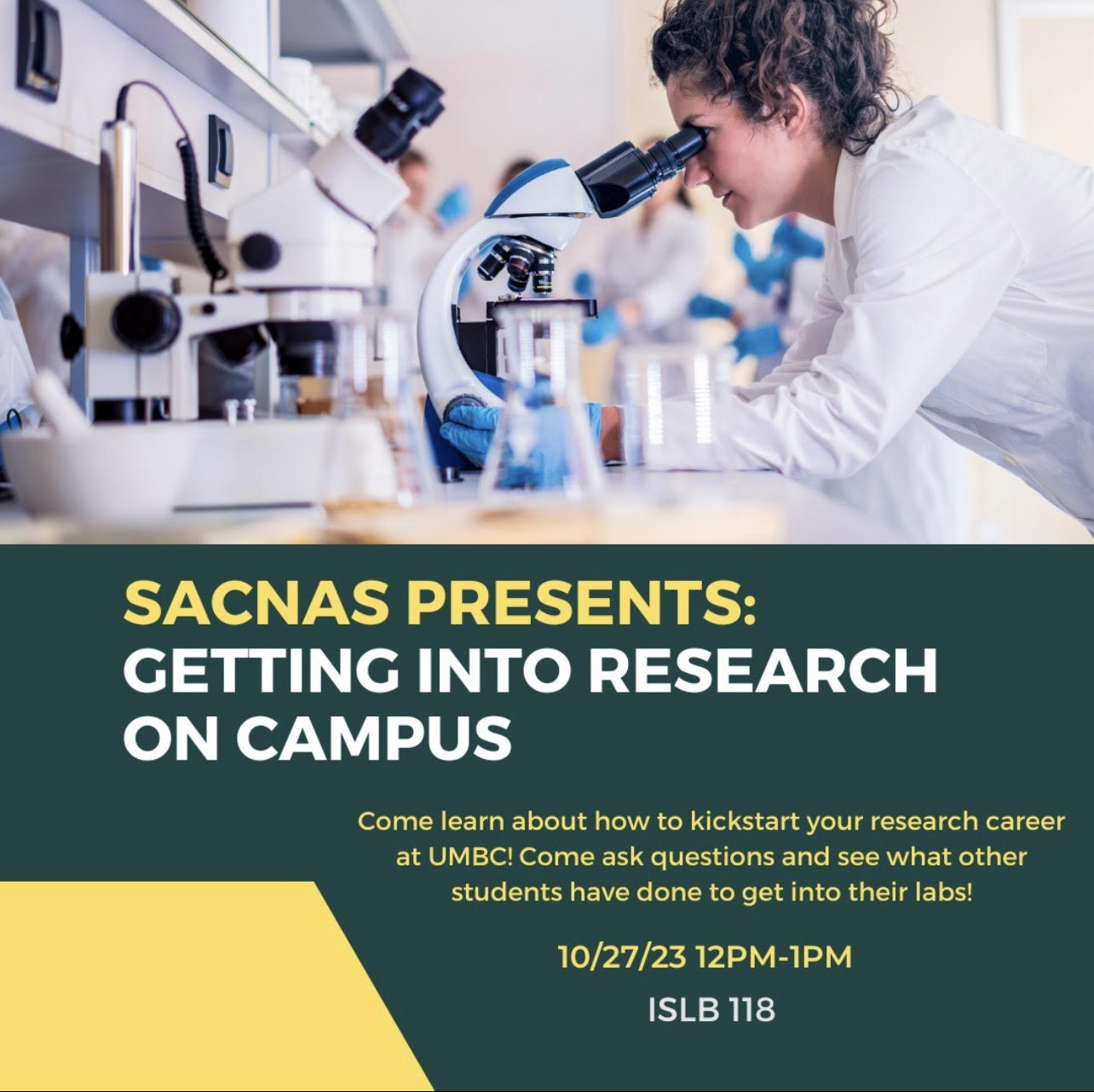 SACNAS PRESENTS:
GETTING INTO RESEARCH ON CAMPUS

Come learn about how to kickstart your research career at UMBC! Come ask questions and see what other students have done to get into their labs!

10/27/23 12PM-1PM

ISLB 118